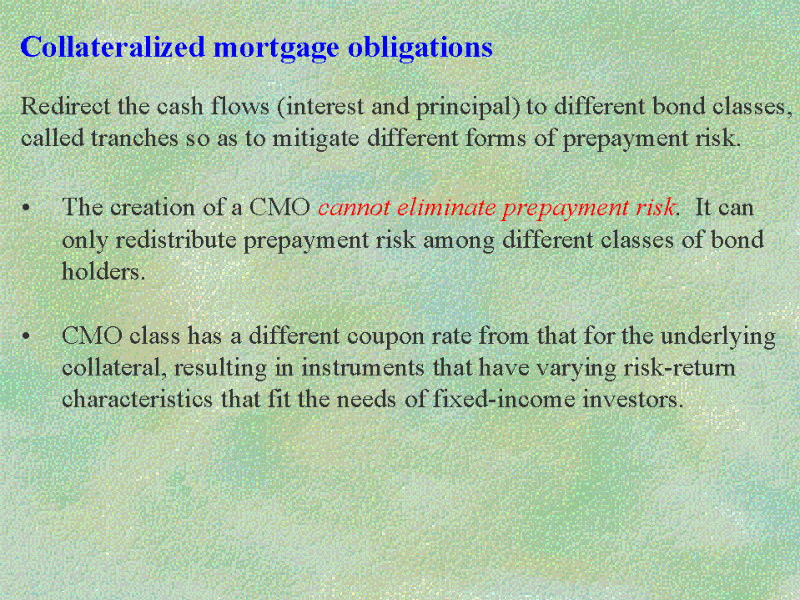 Collateralized mortgage obligations

Redirect the cash flows (interest and principal) to different bond classes, called tranches so as to mitigate different forms of prepayment risk.

• The creation of a CMO cannot eliminate prepayment risk. It can only redistribute prepayment risk among different classes of bond holders.

• CMO class has a different coupon rate from that for the underlying collateral, resulting in instruments that have varying risk-return characteristics that fit the needs of fixed-income investors.